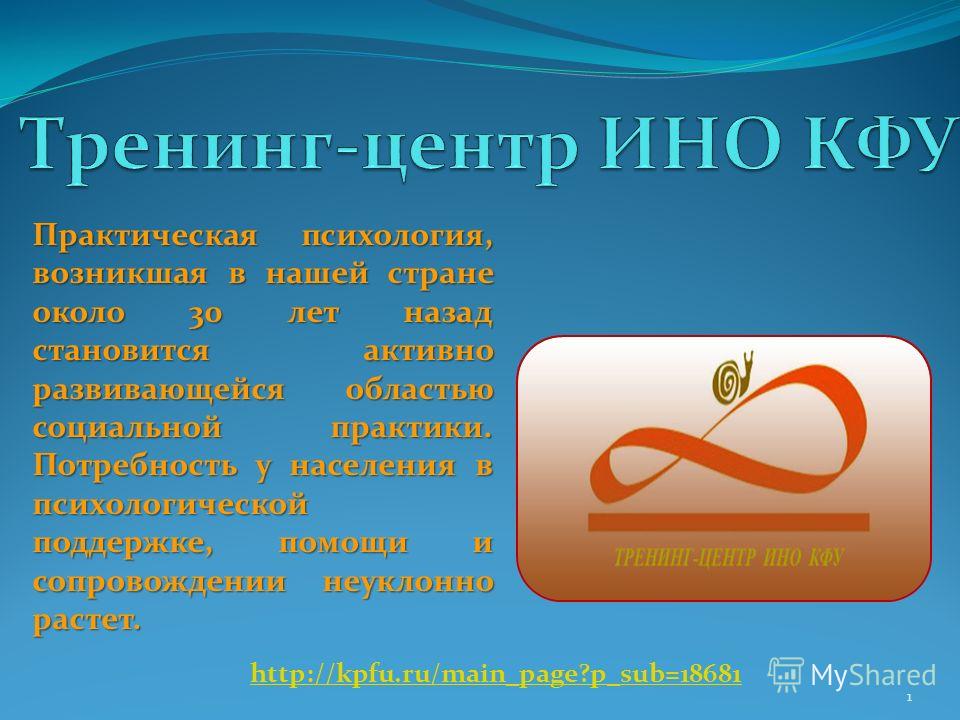 Тренинг-центр ИНО КФУ

Практическая психология, возникшая в нашей стране около 30 лет назад становится активно развивающейся областью социальной практики. Потребность у населения в психологической поддержке, помощи и сопровождении неуклонно растет.

ТРЕНИНГ-ЦЕНТР ИНО КФУ

http://kpfu.ru/main_page?p_sub=18681

MyShared

1